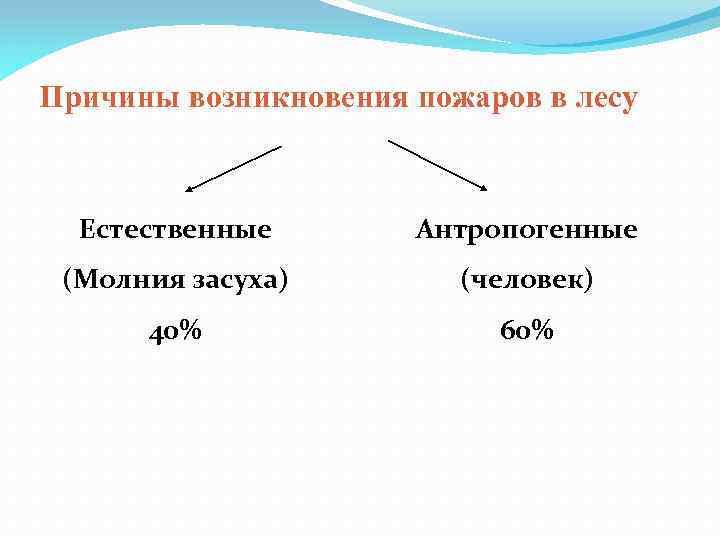 Причины возникновения пожаров в лесу

Естественные
(Молния засуха)
40%

Антропогенные
(человек)
60%